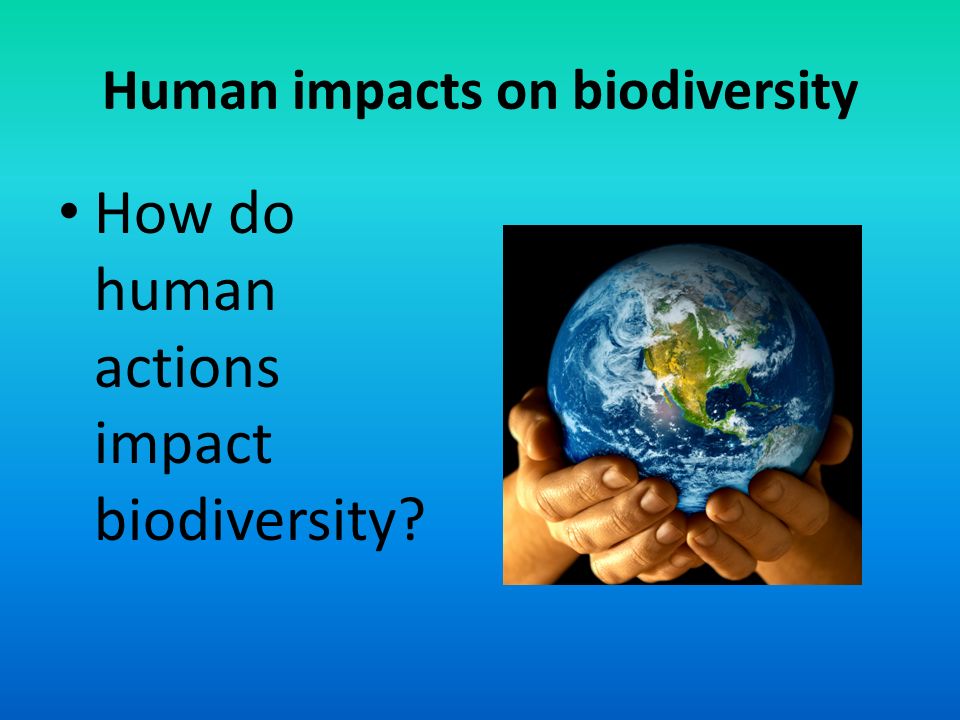 Human impacts on biodiversity

• How do human actions impact biodiversity?